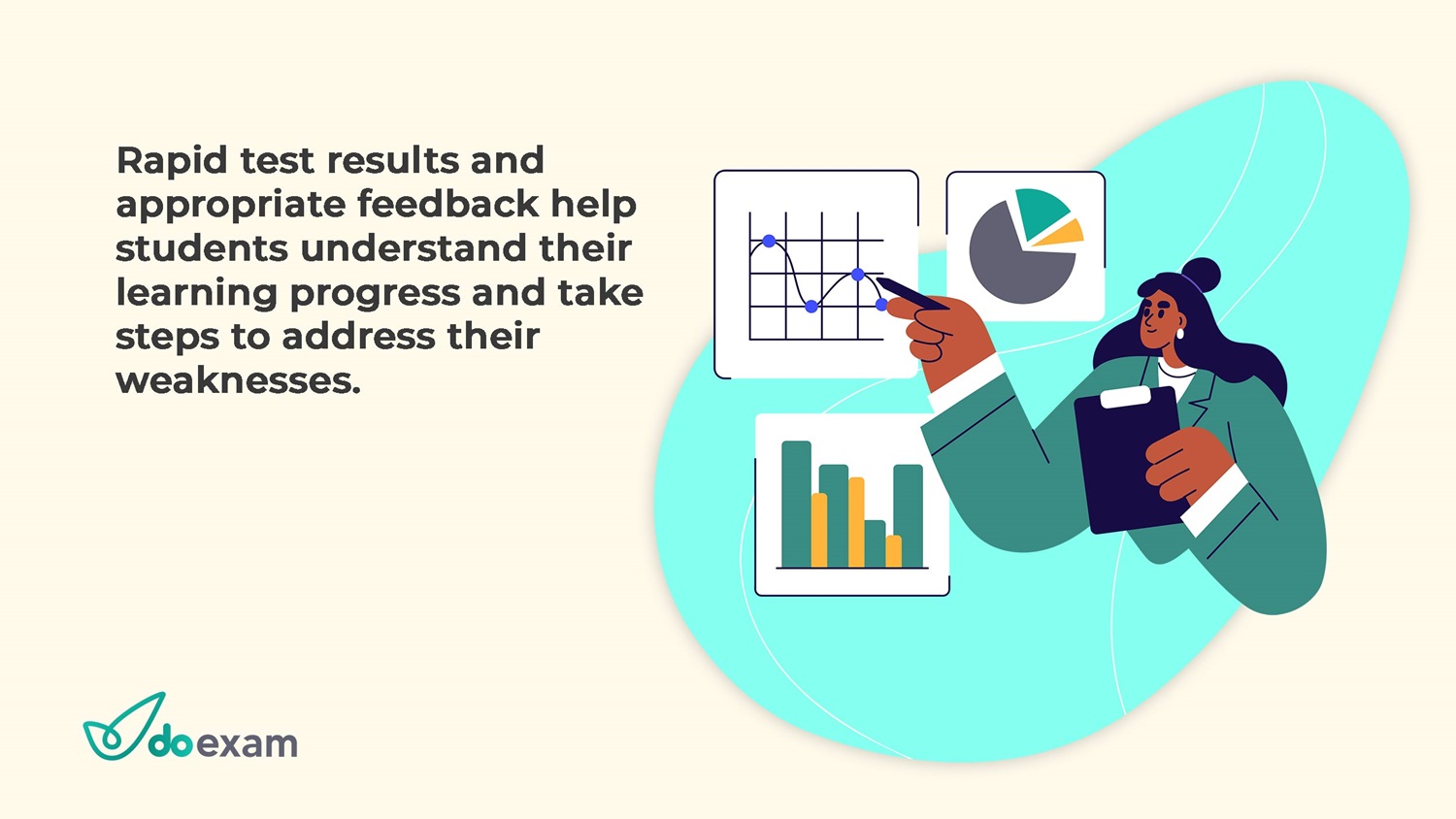 Rapid test results and appropriate feedback help students understand their learning progress and take steps to address their weaknesses.

doexam